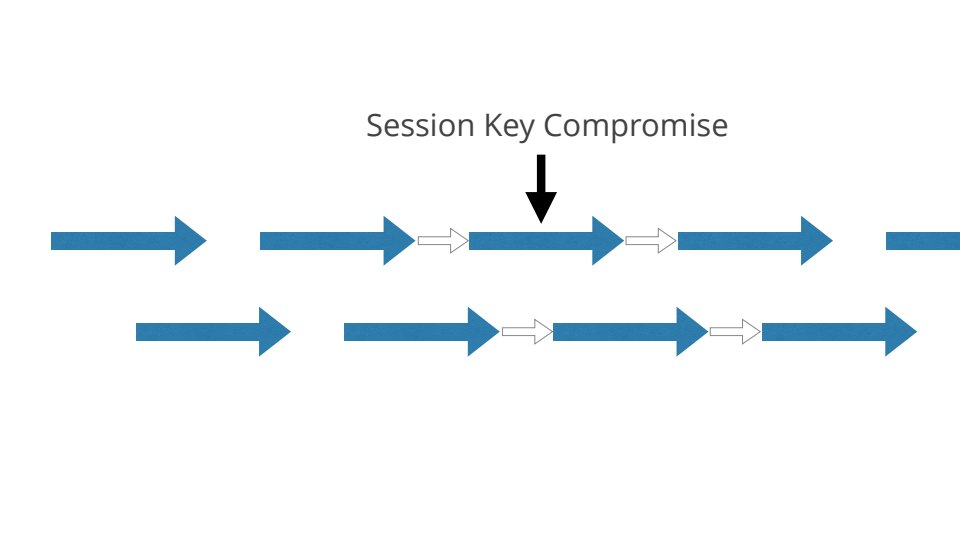 Session Key Compromise